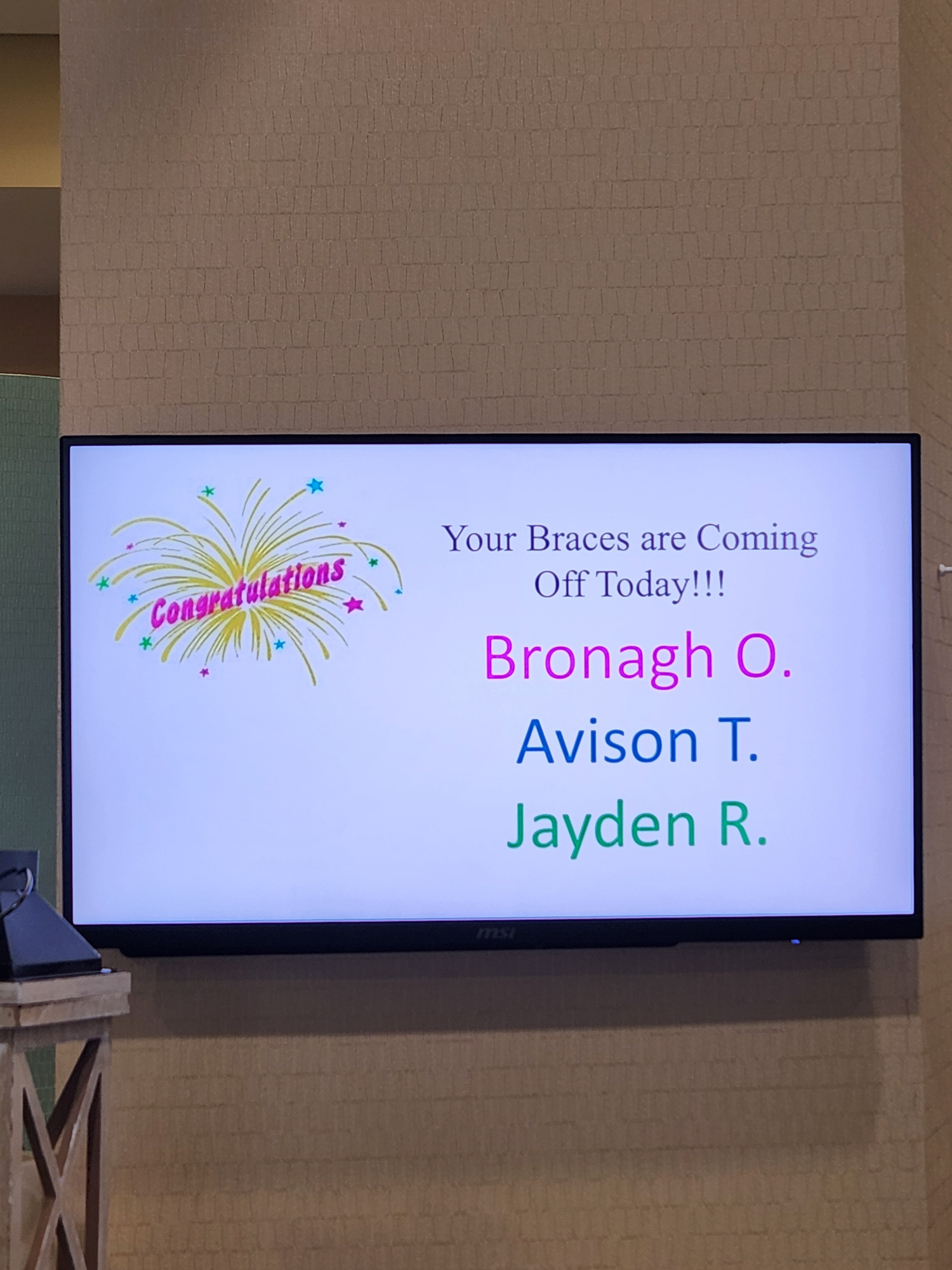 Congratulations

Your Braces are Coming Off Today!!!

Bronagh O.

Avison T.

Jayden R.

msi